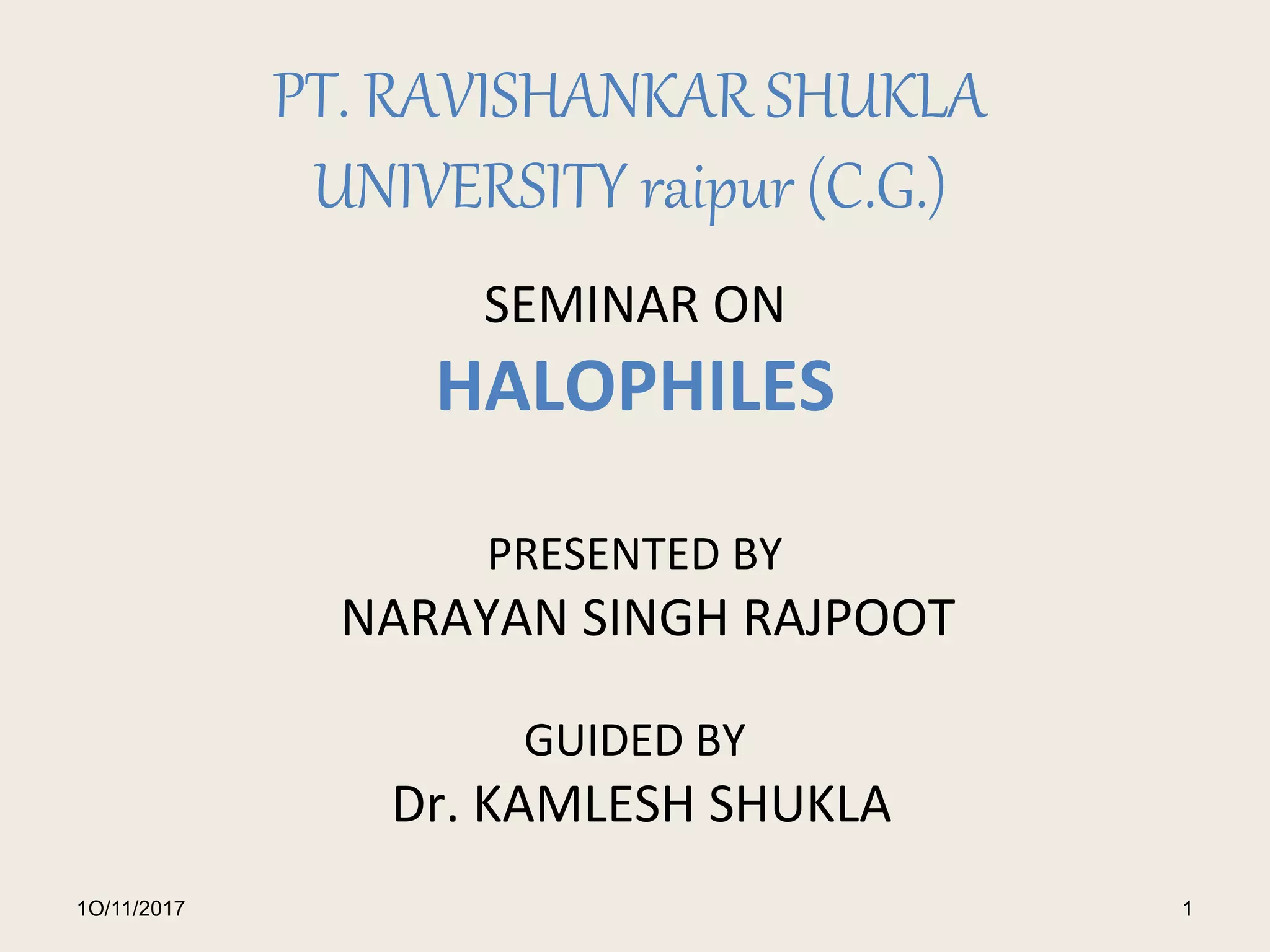 PT. RAVISHANKAR SHUKLA UNIVERSITY raipur (C.G.)

SEMINAR ON

HALOPHILES

PRESENTED BY

NARAYAN SINGH RAJPOOT

GUIDED BY

Dr. KAMLESH SHUKLA

1O/11/2017

1